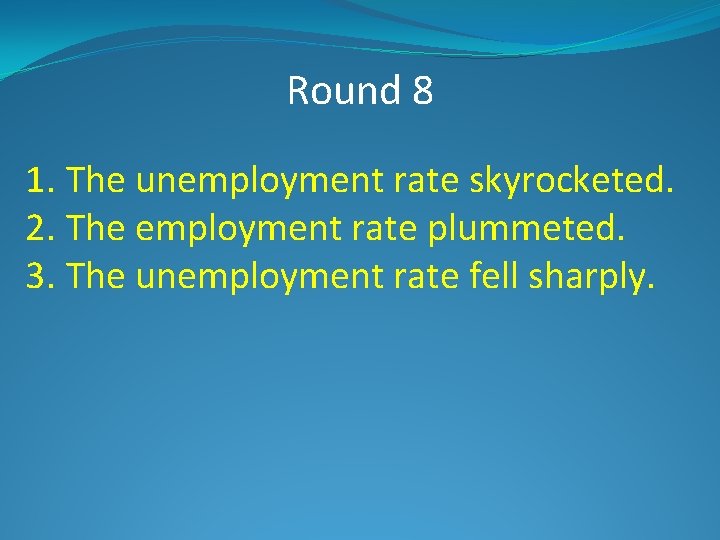 Round 8

1. The unemployment rate skyrocketed.
2. The employment rate plummeted.
3. The unemployment rate fell sharply.